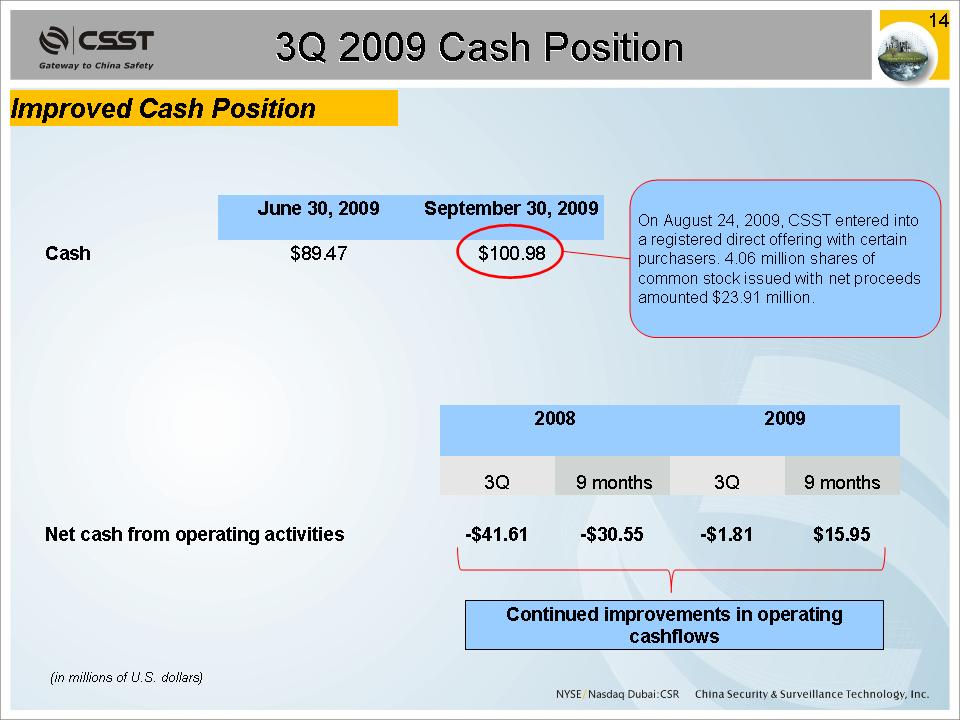 CSST
Gateway to China Safety

3Q 2009 Cash Position

14

Improved Cash Position

|  | June 30, 2009 | September 30, 2009 |
|---|---|---|
| Cash | $89.47 | $100.98 |

On August 24, 2009, CSST entered into a registered direct offering with certain purchasers. 4.06 million shares of common stock issued with net proceeds amounted $23.91 million.

|  | 2008 |  | 2009 |  |
|---|---|---|---|---|
|  | 3Q | 9 months | 3Q | 9 months |
| Net cash from operating activities | -$41.61 | -$30.55 | -$1.81 | $15.95 |

Continued improvements in operating cashflows

(in millions of U.S. dollars)

NYSE/Nasdaq Dubai:CSR China Security & Surveillance Technology, Inc.